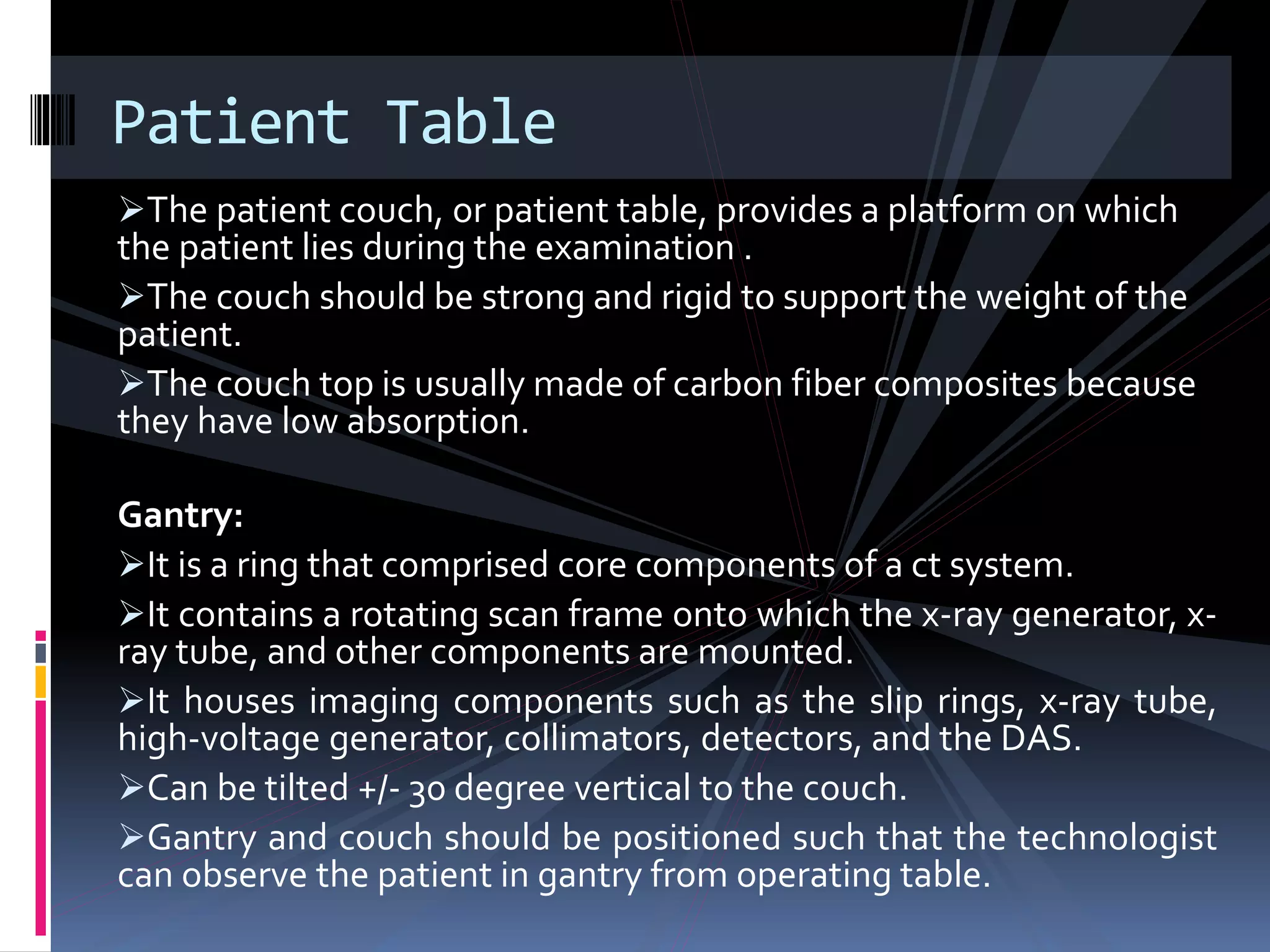 Patient Table

➢The patient couch, or patient table, provides a platform on which the patient lies during the examination .

➢The couch should be strong and rigid to support the weight of the patient.

➢The couch top is usually made of carbon fiber composites because they have low absorption.

Gantry:

➢It is a ring that comprised core components of a ct system.

➢It contains a rotating scan frame onto which the x-ray generator, x-ray tube, and other components are mounted.

➢It houses imaging components such as the slip rings, x-ray tube, high-voltage generator, collimators, detectors, and the DAS.

➢Can be tilted +/- 30 degree vertical to the couch.

➢Gantry and couch should be positioned such that the technologist can observe the patient in gantry from operating table.